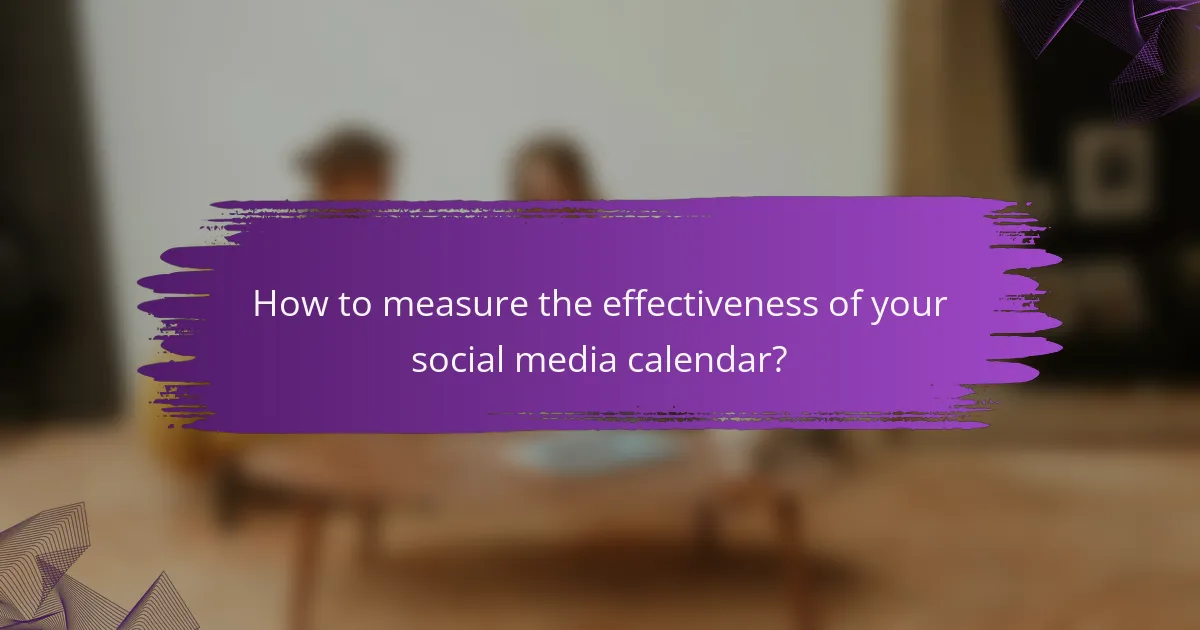 How to measure the effectiveness of your social media calendar?